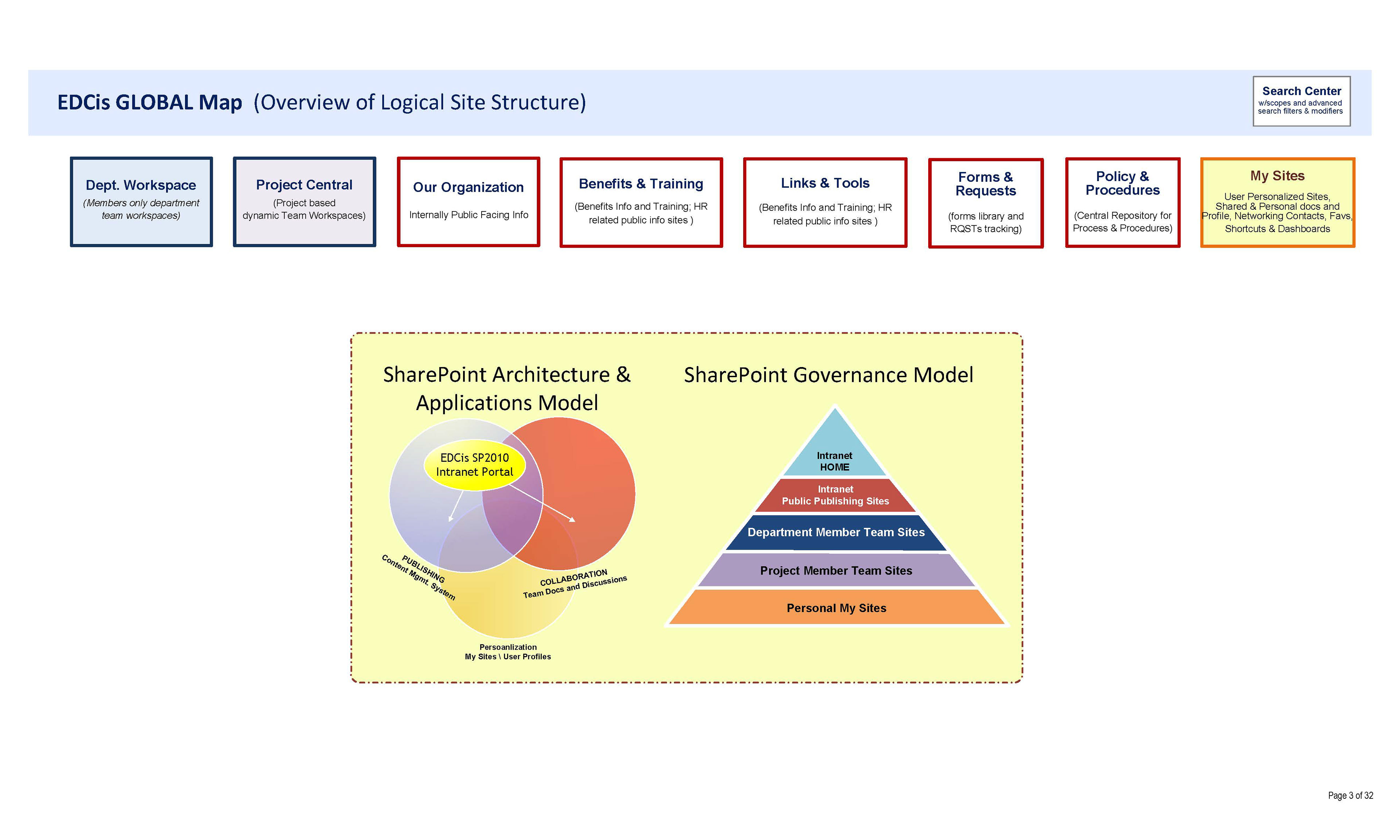 EDCis GLOBAL Map (Overview of Logical Site Structure)

Search Center
w/scopes and advanced search filters & modifiers

Dept. Workspace
(Members only department team workspaces)

Project Central
(Project based dynamic Team Workspaces)

Our Organization
Internally Public Facing Info

Benefits & Training
(Benefits Info and Training; HR related public info sites )

Links & Tools
(Benefits Info and Training; HR related public info sites )

Forms & Requests
(forms library and RQSTs tracking)

Policy & Procedures
(Central Repository for Process & Procedures)

My Sites
User Personalized Sites, Shared & Personal docs and Profile, Networking Contacts, Favs, Shortcuts & Dashboards

SharePoint Architecture & Applications Model

EDCis SP2010 Intranet Portal

PUBLISHING
Content Mgmt. System

COLLABORATION
Team Docs and Discussions

Persoanlization
My Sites \ User Profiles

SharePoint Governance Model

Intranet HOME

Intranet
Public Publishing Sites

Department Member Team Sites

Project Member Team Sites

Personal My Sites

Page 3 of 32